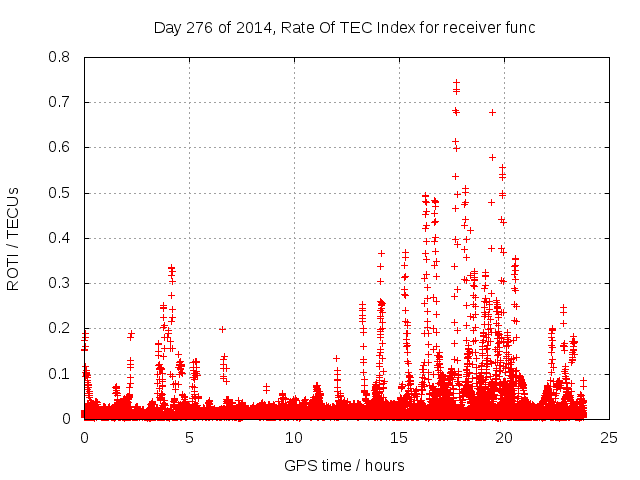 Day 276 of 2014, Rate Of TEC Index for receiver func

ROTI / TECUs

0.8
0.7
0.6
0.5
0.4
0.3
0.2
0.1
0

0
5
10
15
20
25

GPS time / hours